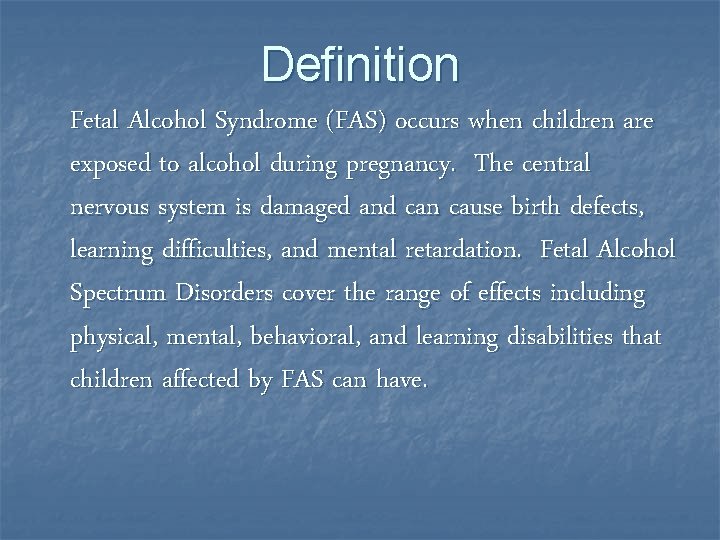 Definition

Fetal Alcohol Syndrome (FAS) occurs when children are exposed to alcohol during pregnancy. The central nervous system is damaged and can cause birth defects, learning difficulties, and mental retardation. Fetal Alcohol Spectrum Disorders cover the range of effects including physical, mental, behavioral, and learning disabilities that children affected by FAS can have.